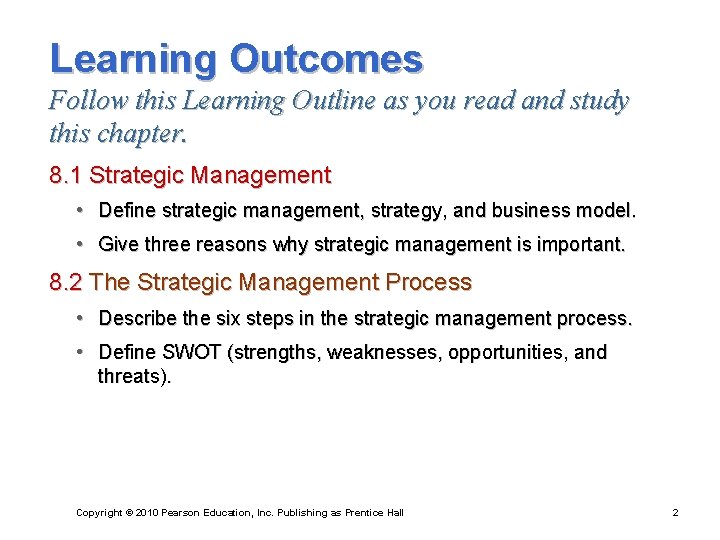 Learning Outcomes
Follow this Learning Outline as you read and study this chapter.

8.1 Strategic Management

• Define strategic management, strategy, and business model.
• Give three reasons why strategic management is important.

8.2 The Strategic Management Process

• Describe the six steps in the strategic management process.
• Define SWOT (strengths, weaknesses, opportunities, and threats).

Copyright © 2010 Pearson Education, Inc. Publishing as Prentice Hall

2